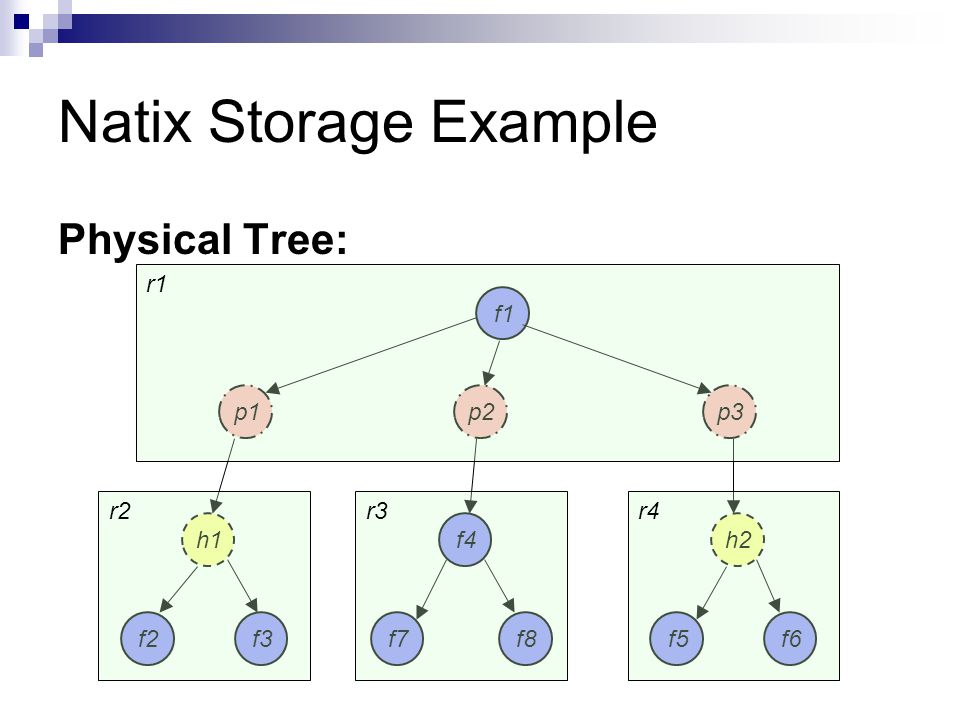 Natix Storage Example

Physical Tree:

r1

f1

p1

p2

p3

r2

h1

f2

f3

r3

f4

f7

f8

r4

h2

f5

f6